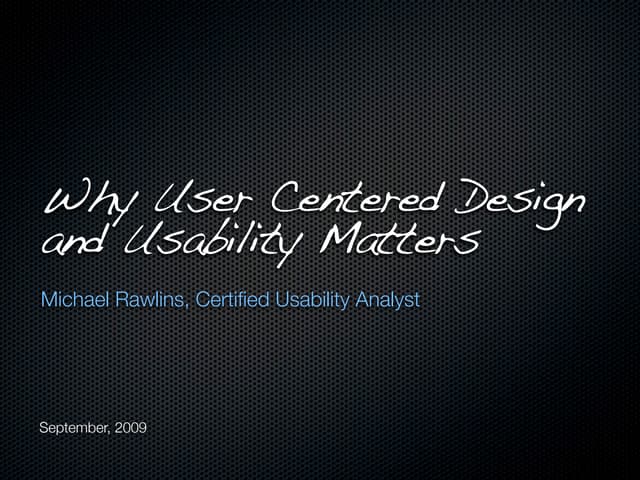 Why User Centered Design and Usability Matters

Michael Rawlins, Certified Usability Analyst

September, 2009